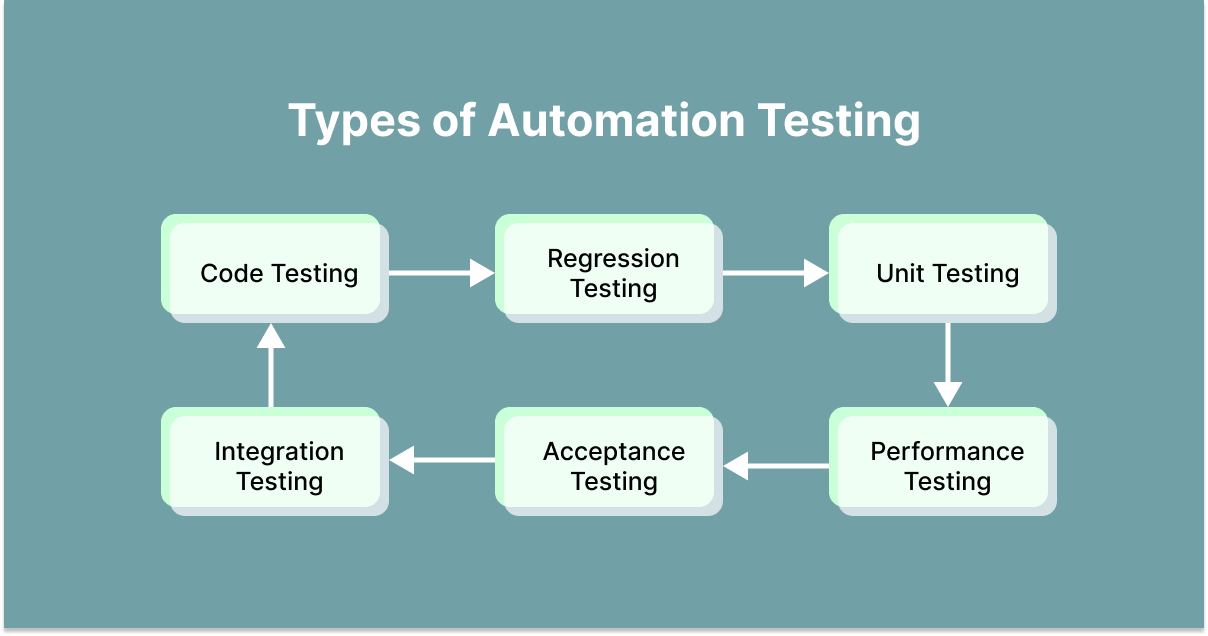 Types of Automation Testing

Code Testing

Regression Testing

Unit Testing

Performance Testing

Acceptance Testing

Integration Testing